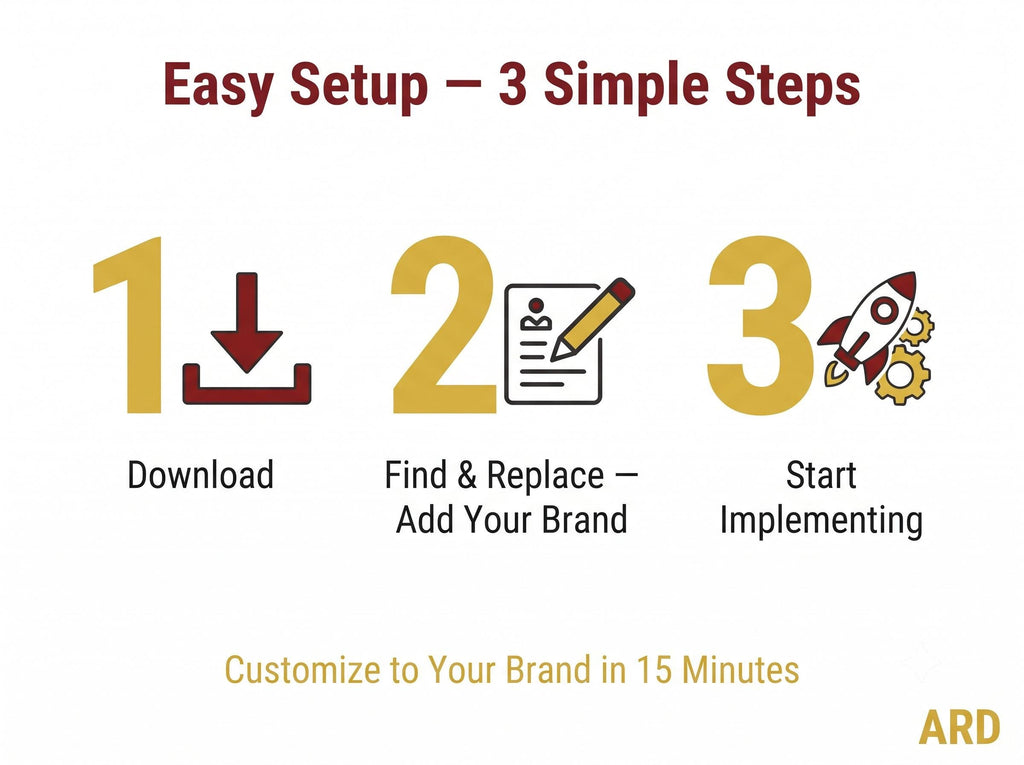 Easy Setup — 3 Simple Steps

1

Download

2

Find & Replace — Add Your Brand

3

Start Implementing

Customize to Your Brand in 15 Minutes

ARD